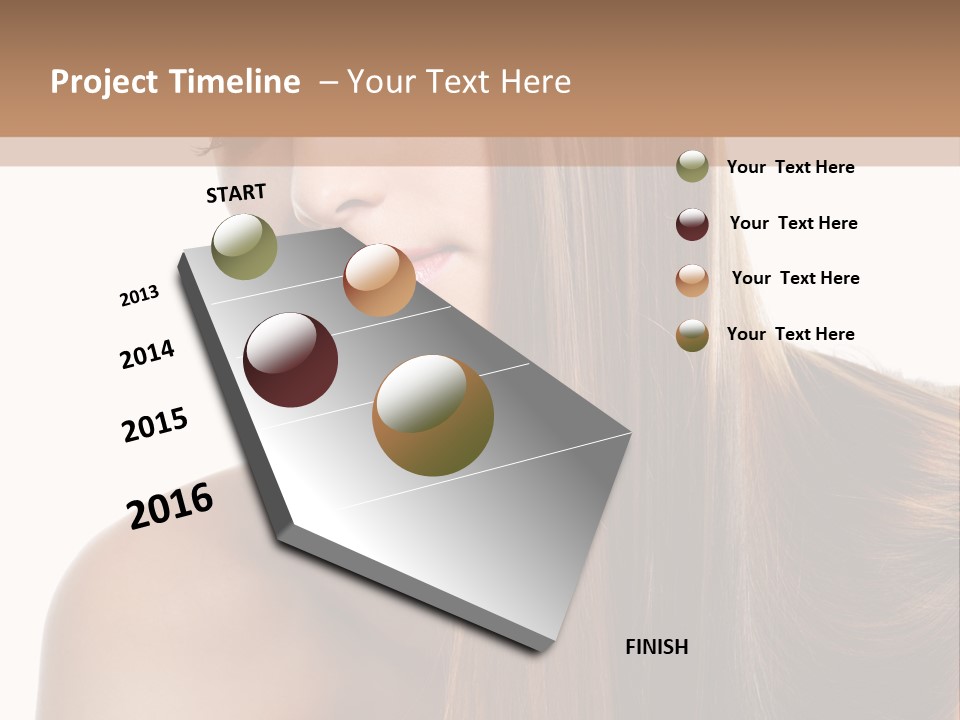 Project Timeline – Your Text Here

START

2013

2014

2015

2016

FINISH

Your Text Here

Your Text Here

Your Text Here

Your Text Here